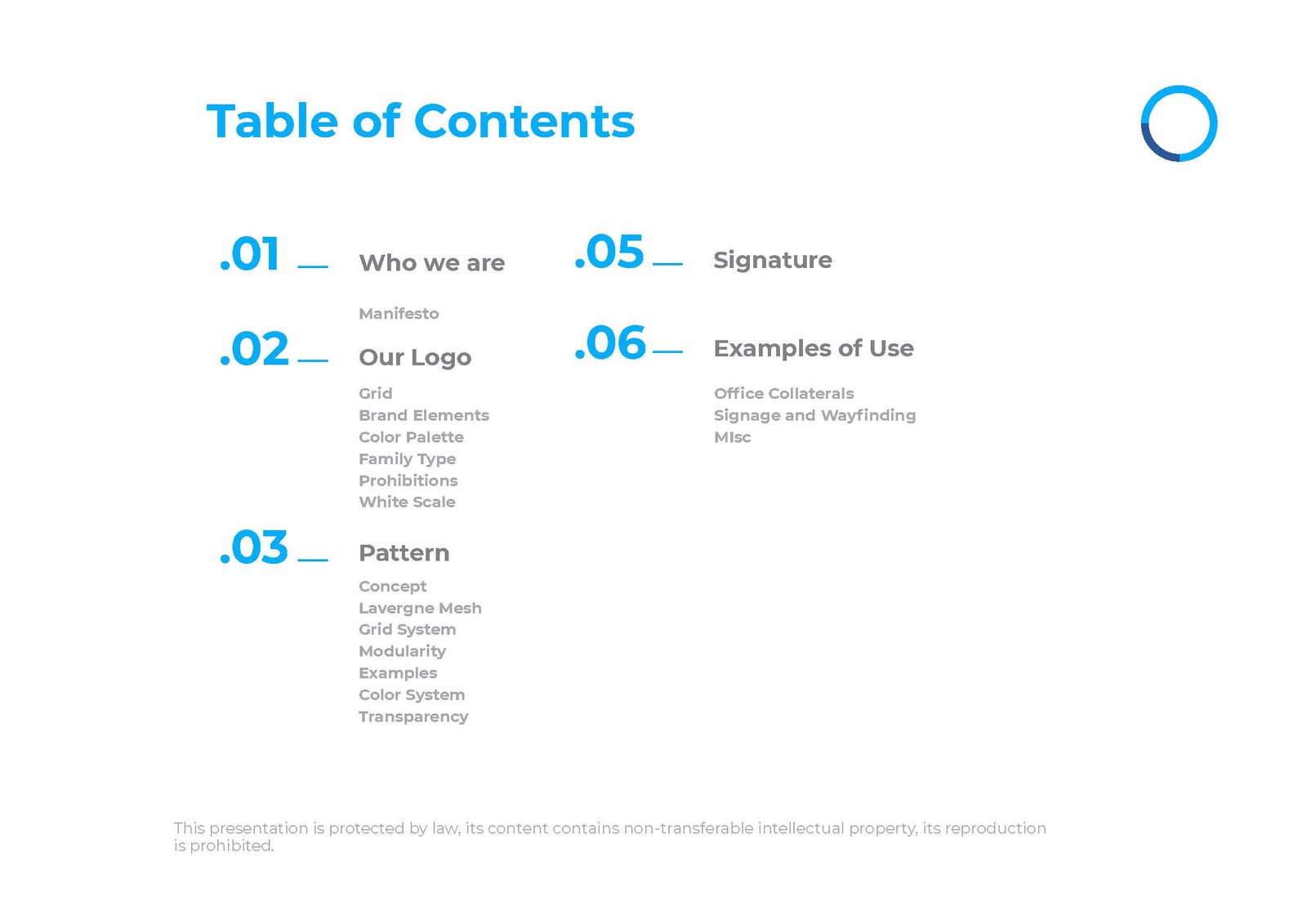 Table of Contents

.01 — Who we are

Manifesto

.02 — Our Logo

Grid
Brand Elements
Color Palette
Family Type
Prohibitions
White Scale

.03 — Pattern

Concept
Lavergne Mesh
Grid System
Modularity
Examples
Color System
Transparency

.05 — Signature

.06 — Examples of Use

Office Collaterals
Signage and Wayfinding
MIsc

This presentation is protected by law, its content contains non-transferable intellectual property, its reproduction is prohibited.